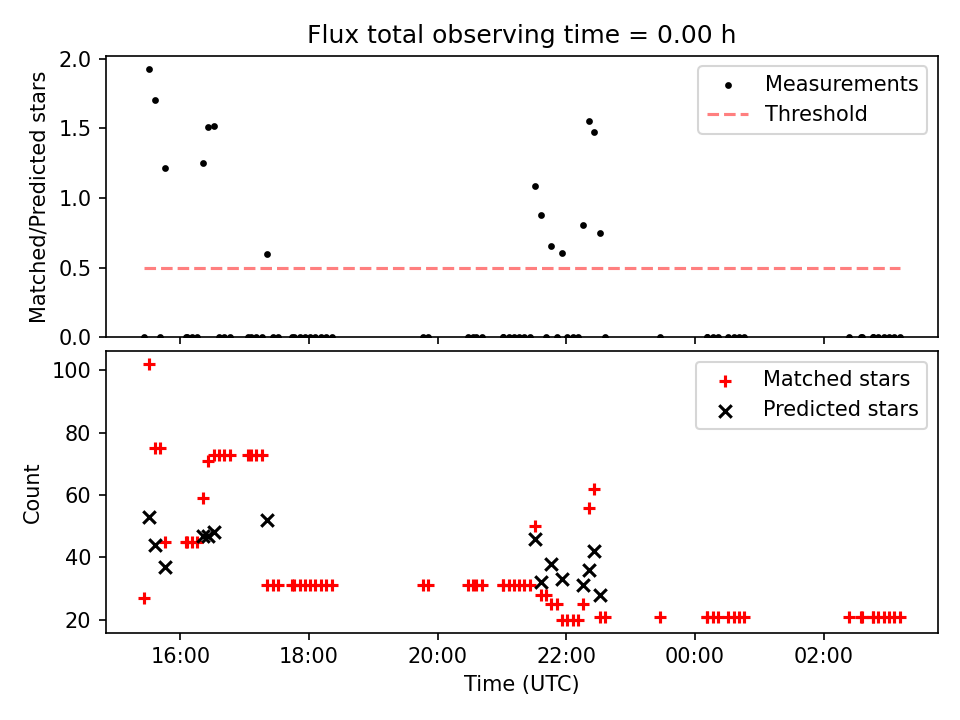 Flux total observing time = 0.00 h

Matched/Predicted stars

2.0
1.5
1.0
0.5
0.0

Measurements
Threshold

Count

100
80
60
40
20

Matched stars
Predicted stars

16:00
18:00
20:00
22:00
00:00
02:00

Time (UTC)